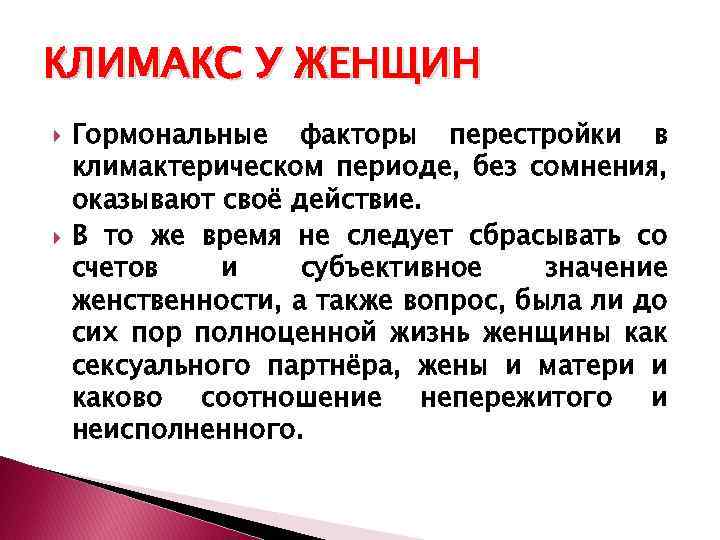 КЛИМАКС У ЖЕНЩИН

Гормональные факторы перестройки в климактерическом периоде, без сомнения, оказывают своё действие.

В то же время не следует сбрасывать со счетов и субъективное значение женственности, а также вопрос, была ли до сих пор полноценной жизнь женщины как сексуального партнёра, жены и матери и каково соотношение непережитого и неисполненного.